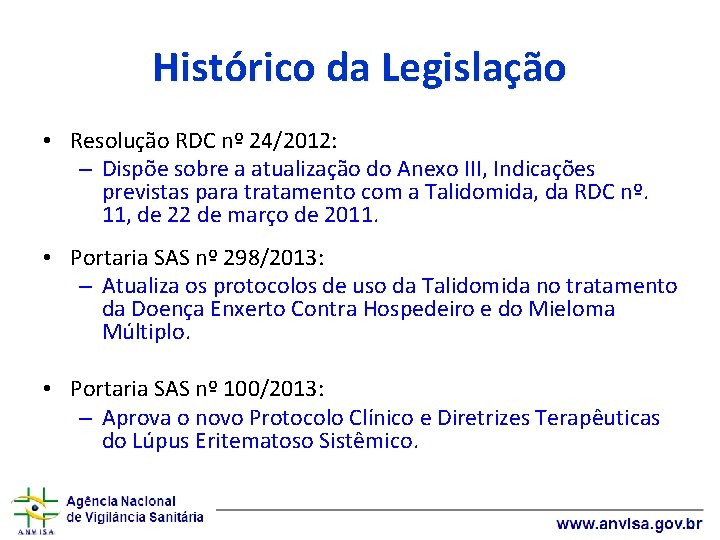 Histórico da Legislação

• Resolução RDC nº 24/2012:
– Dispõe sobre a atualização do Anexo III, Indicações previstas para tratamento com a Talidomida, da RDC nº. 11, de 22 de março de 2011.

• Portaria SAS nº 298/2013:
– Atualiza os protocolos de uso da Talidomida no tratamento da Doença Enxerto Contra Hospedeiro e do Mieloma Múltiplo.

• Portaria SAS nº 100/2013:
– Aprova o novo Protocolo Clínico e Diretrizes Terapêuticas do Lúpus Eritematoso Sistêmico.

ANVISA
Agência Nacional de Vigilância Sanitária

www.anvisa.gov.br